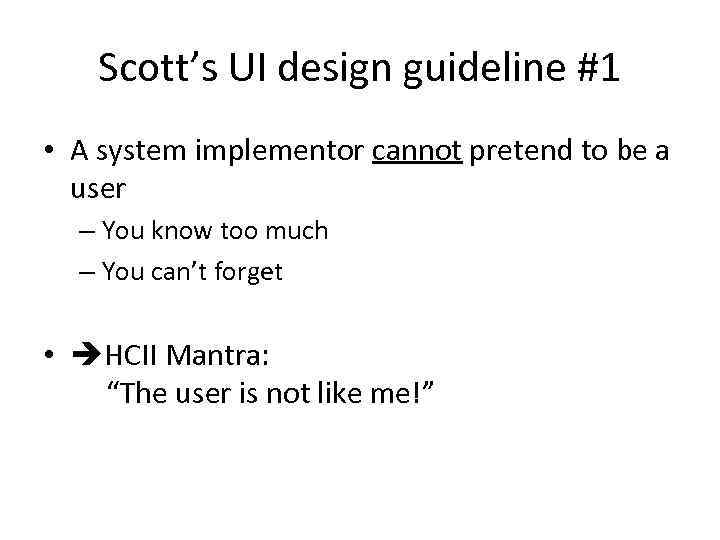 Scott’s UI design guideline #1

• A system implementor cannot pretend to be a user
– You know too much
– You can’t forget

• ➔HCII Mantra:
“The user is not like me!”